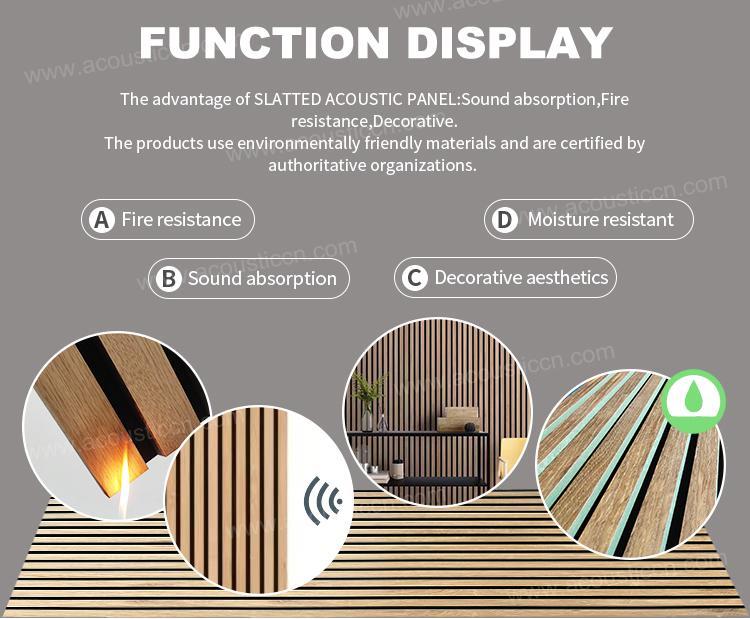 FUNCTION DISPLAY

The advantage of SLATTED ACOUSTIC PANEL:Sound absorption,Fire resistance,Decorative.
The products use environmentally friendly materials and are certified by authoritative organizations.

A Fire resistance

D Moisture resistant

B Sound absorption

C Decorative aesthetics

www.acousticcn.com